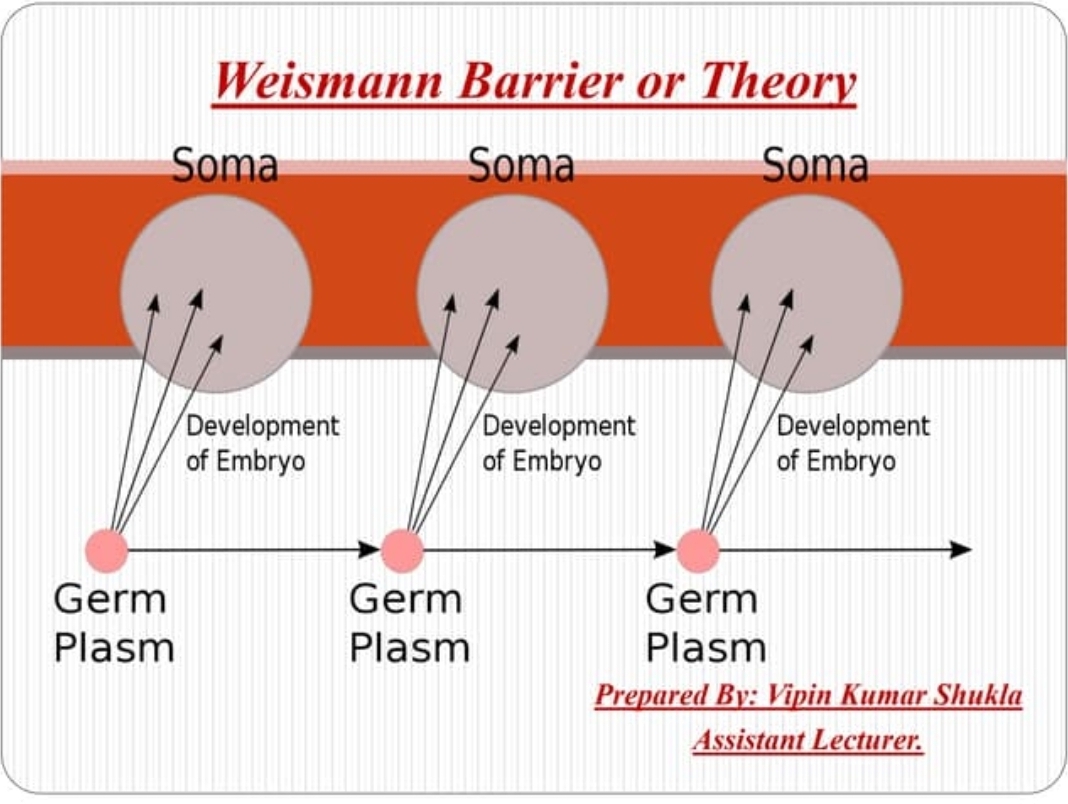 Weismann Barrier or Theory

Soma

Soma

Soma

Development of Embryo

Development of Embryo

Development of Embryo

Germ Plasm

Germ Plasm

Germ Plasm

Prepared By: Vipin Kumar Shukla
Assistant Lecturer.